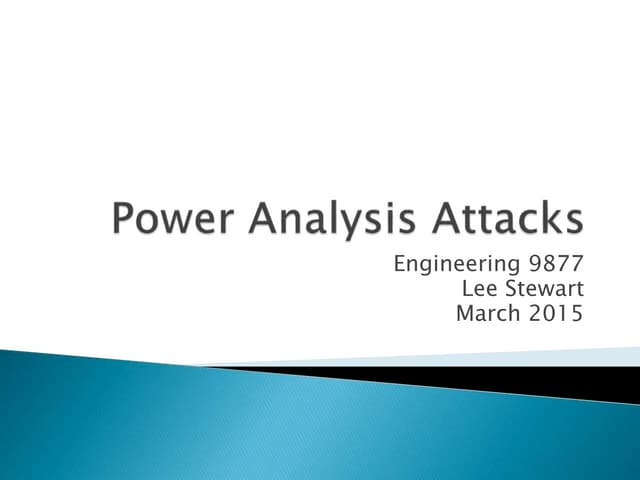 Power Analysis Attacks

Engineering 9877
Lee Stewart
March 2015